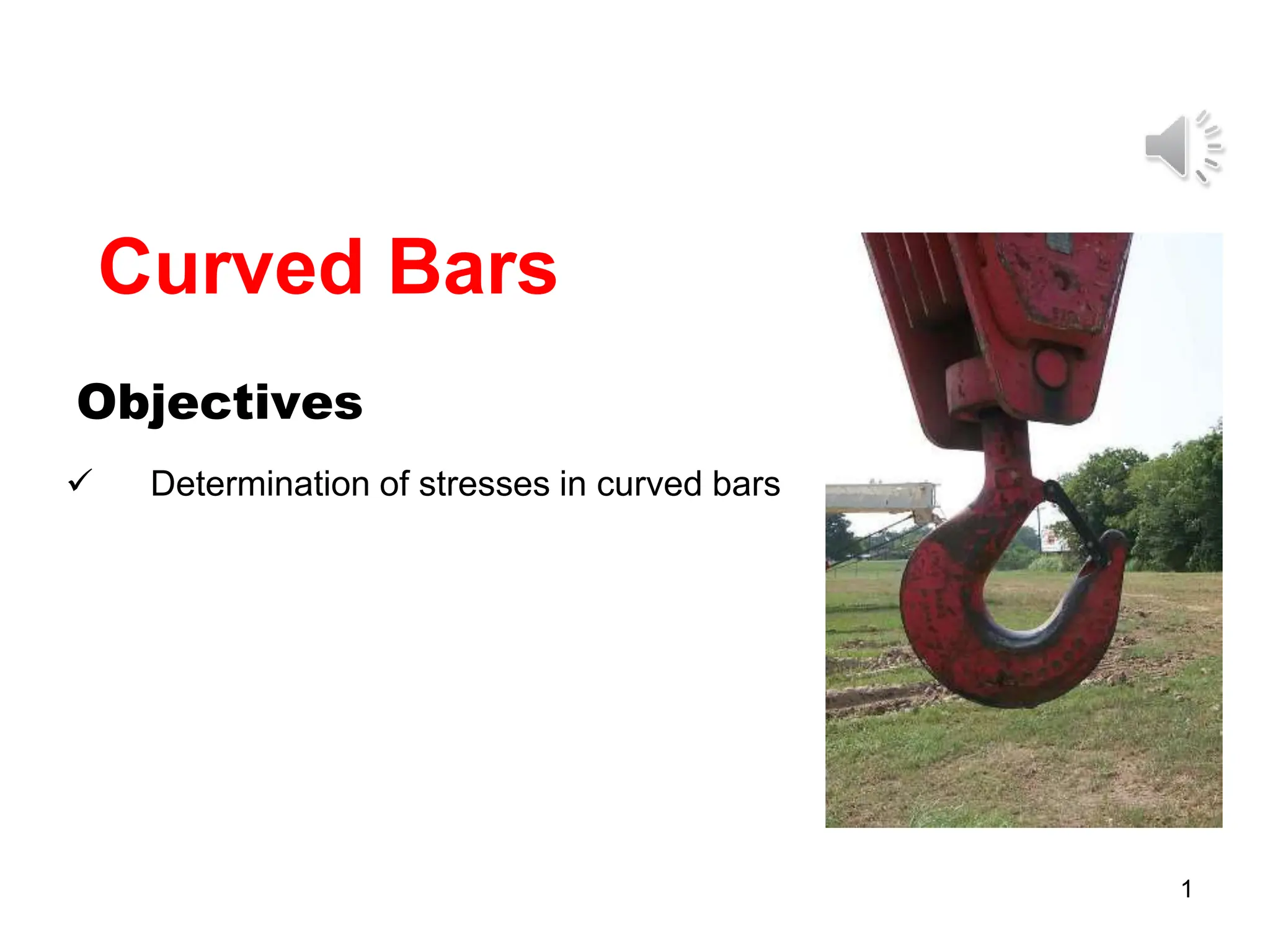 Curved Bars

Objectives

✓ Determination of stresses in curved bars

1